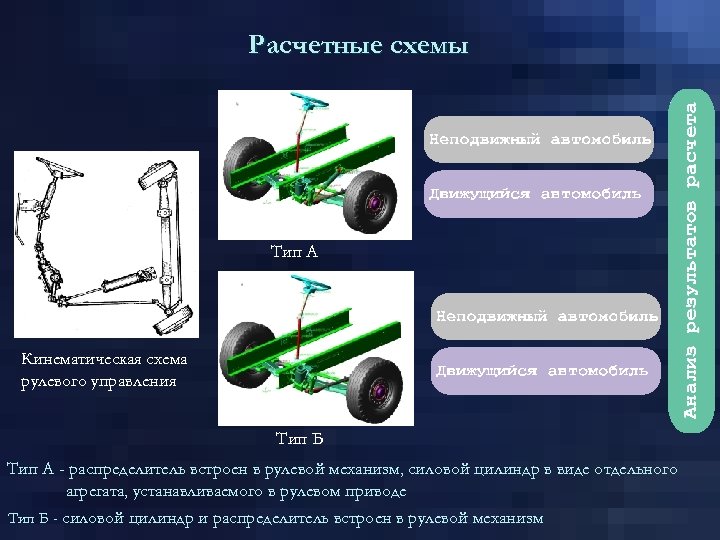 Расчетные схемы

Кинематическая схема рулевого управления

Тип А

Неподвижный автомобиль

Движущийся автомобиль

Тип Б

Неподвижный автомобиль

Движущийся автомобиль

Анализ результатов расчета

Тип А - распределитель встроен в рулевой механизм, силовой цилиндр в виде отдельного агрегата, устанавливаемого в рулевом приводе

Тип Б - силовой цилиндр и распределитель встроен в рулевой механизм